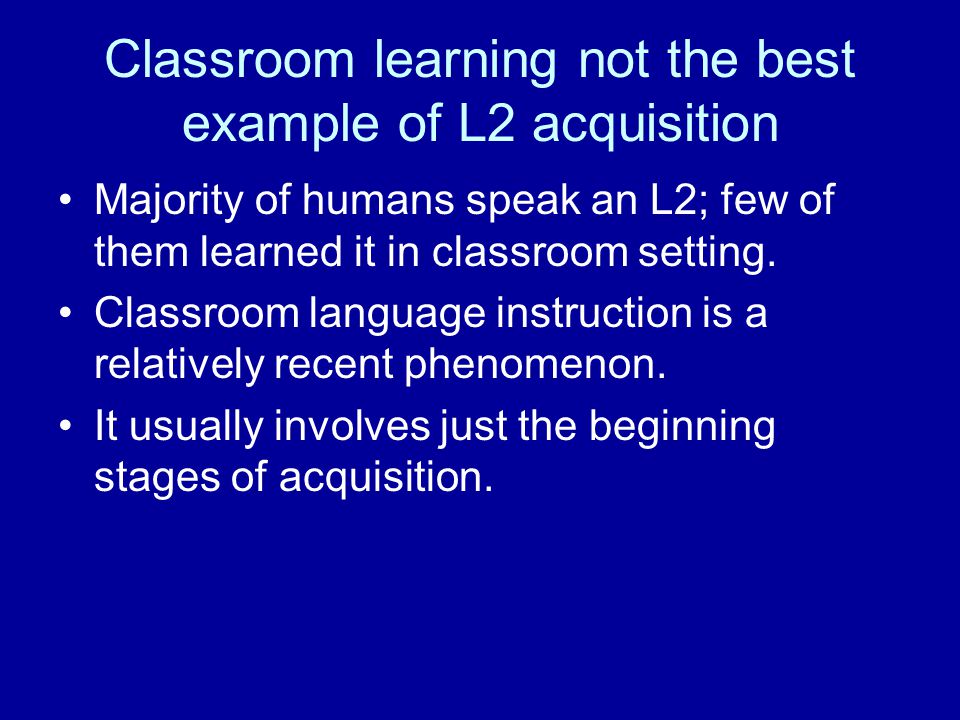 Classroom learning not the best example of L2 acquisition

• Majority of humans speak an L2; few of them learned it in classroom setting.
• Classroom language instruction is a relatively recent phenomenon.
• It usually involves just the beginning stages of acquisition.